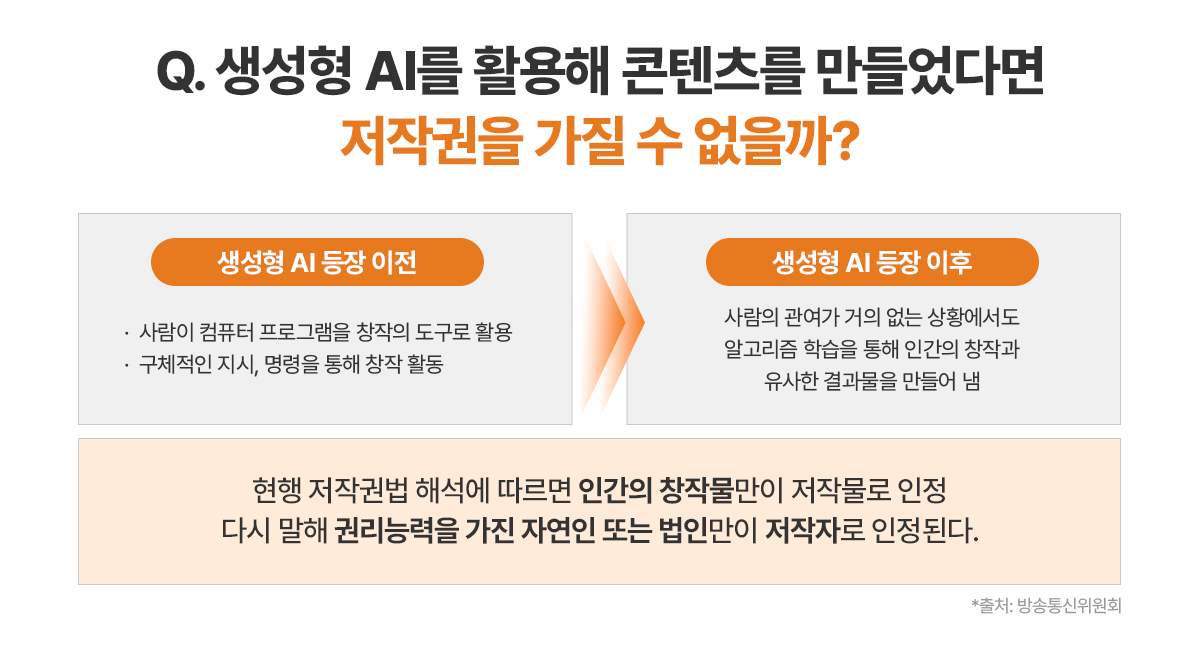 Q. 생성형 AI를 활용해 콘텐츠를 만들었다면
저작권을 가질 수 없을까?

생성형 AI 등장 이전

· 사람이 컴퓨터 프로그램을 창작의 도구로 활용
· 구체적인 지시, 명령을 통해 창작 활동

생성형 AI 등장 이후

사람의 관여가 거의 없는 상황에서도 알고리즘 학습을 통해 인간의 창작과 유사한 결과물을 만들어 냄

현행 저작권법 해석에 따르면 인간의 창작물만이 저작물로 인정
다시 말해 권리능력을 가진 자연인 또는 법인만이 저작자로 인정된다.

*출처: 방송통신위원회